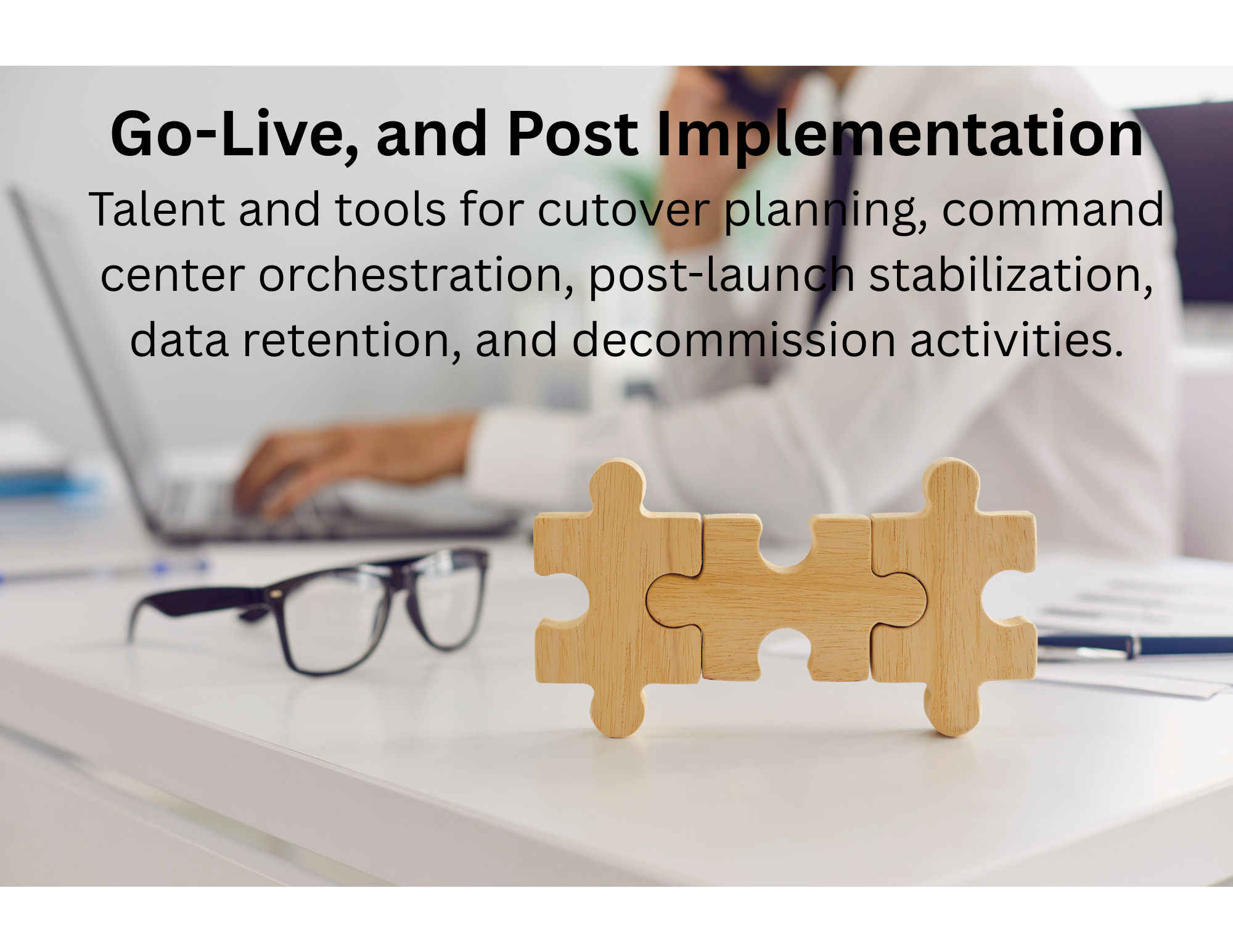 Go-Live, and Post Implementation

Talent and tools for cutover planning, command center orchestration, post-launch stabilization, data retention, and decommission activities.